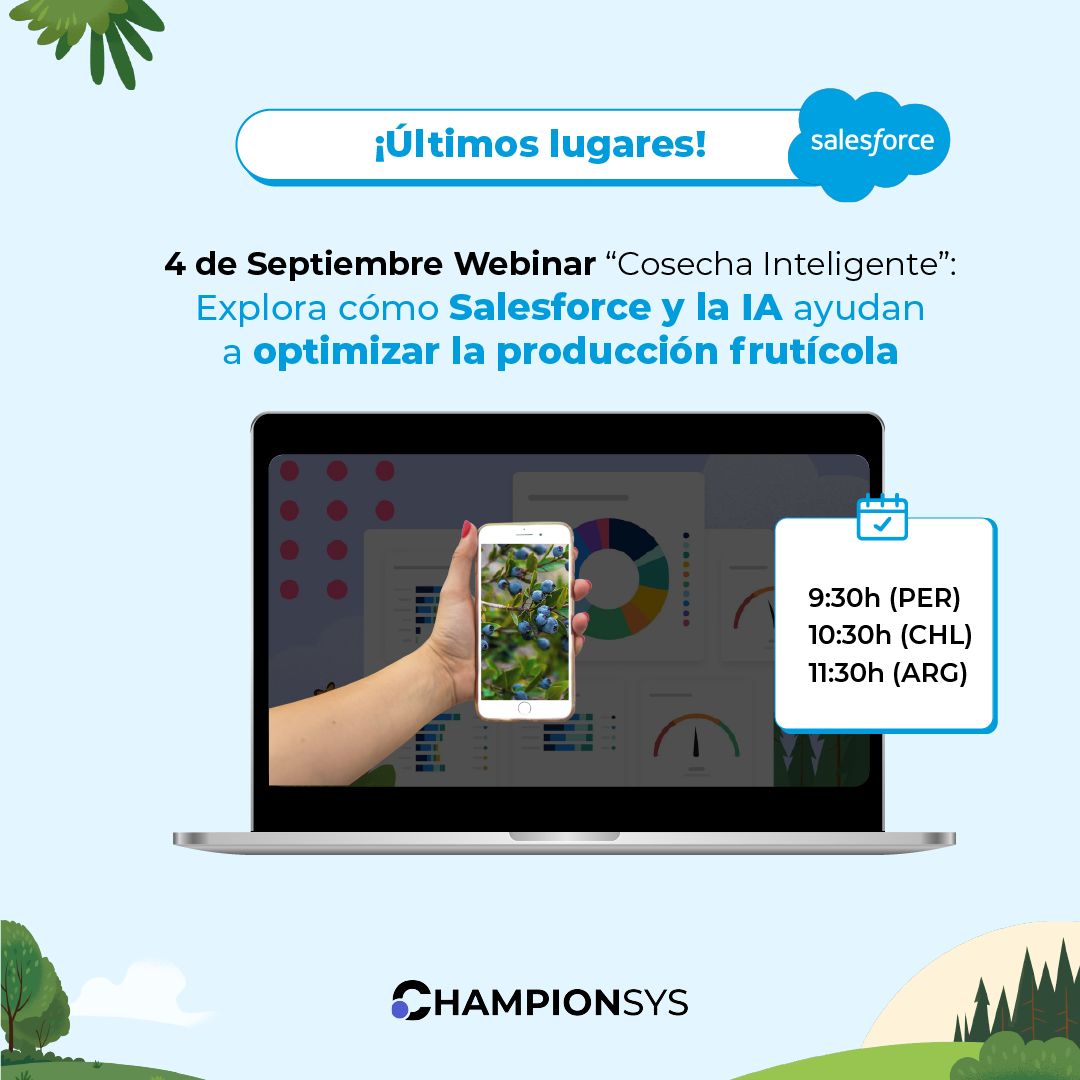 ¡Últimos lugares!

salesforce

4 de Septiembre Webinar “Cosecha Inteligente”: Explora cómo Salesforce y la IA ayudan a optimizar la producción frutícola

9:30h (PER)
10:30h (CHL)
11:30h (ARG)

CHAMPIONSYS